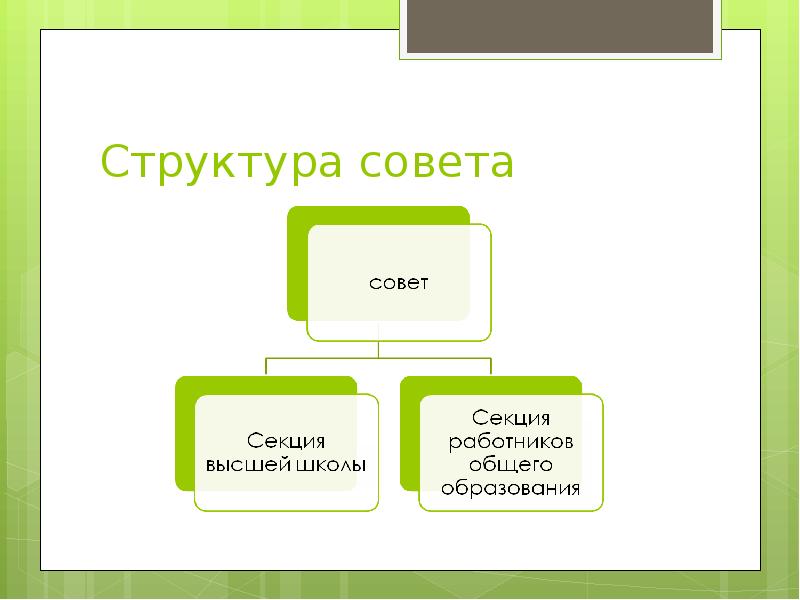 Структура совета

совет

Секция высшей школы

Секция работников общего образования